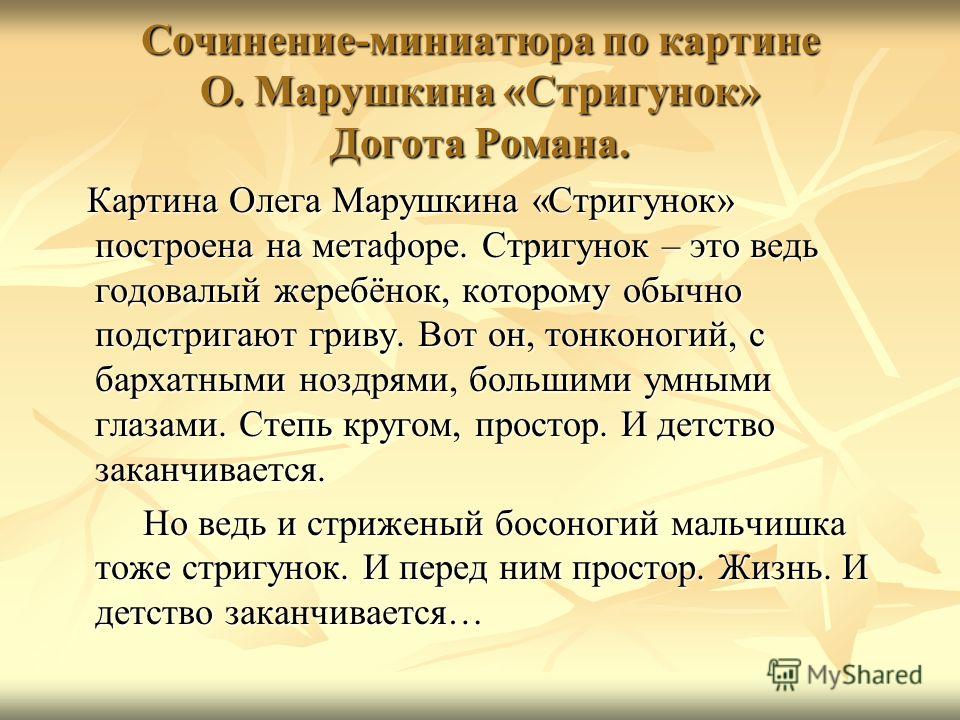 Сочинение-миниатюра по картине О. Марушкина «Стригунок» Догота Романа.

Картина Олега Марушкина «Стригунок» построена на метафоре. Стригунок – это ведь годовалый жеребёнок, которому обычно подстригают гриву. Вот он, тонконогий, с бархатными ноздрями, большими умными глазами. Степь кругом, простор. И детство заканчивается.

Но ведь и стриженый босоногий мальчишка тоже стригунок. И перед ним простор. Жизнь. И детство заканчивается…

MyShared